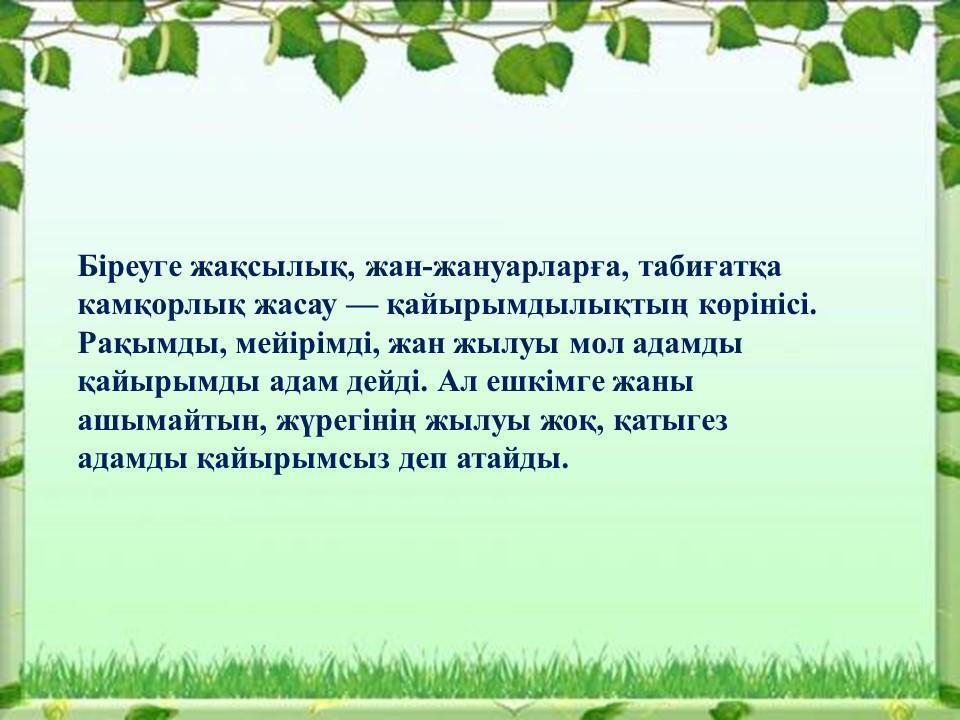 Біреуге жақсылық, жан-жануарларға, табиғатқа камқорлық жасау — қайырымдылықтың көрінісі. Рақымды, мейірімді, жан жылуы мол адамды қайырымды адам дейді. Ал ешкімге жаны ашымайтын, жүрегінің жылуы жоқ, қатыгез адамды қайырымсыз деп атайды.